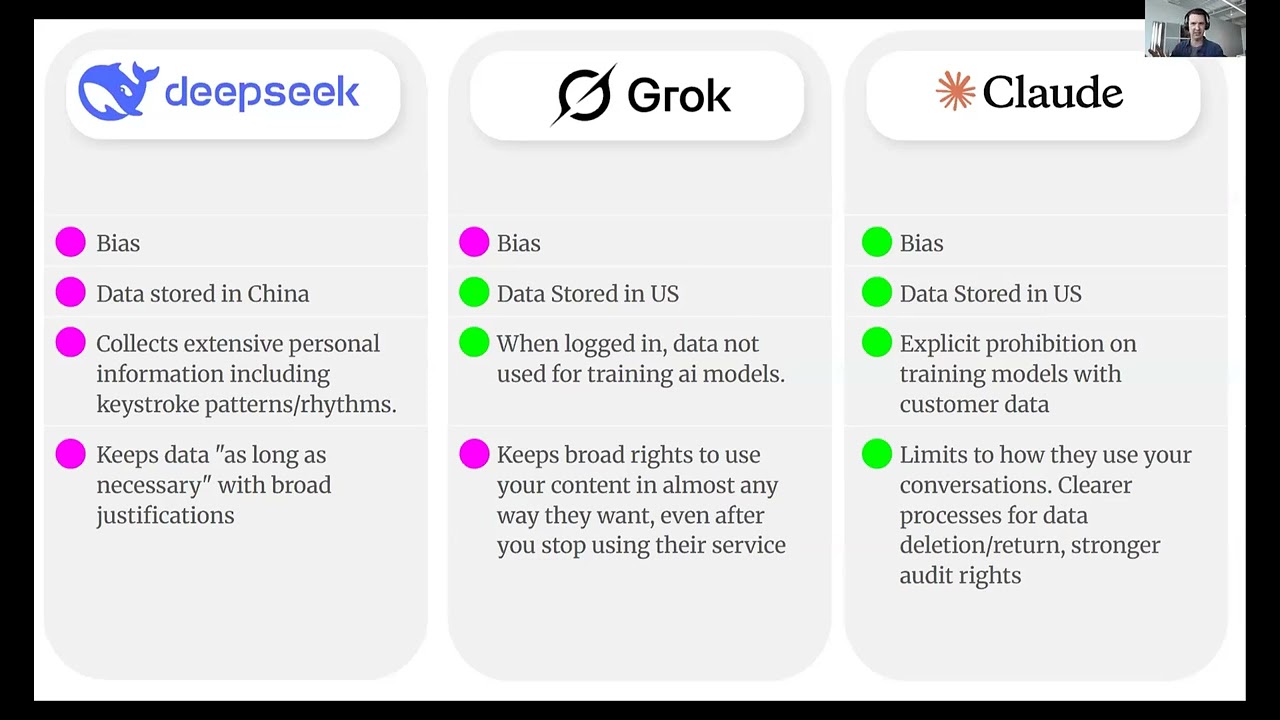 deepseek

Bias

Data stored in China

Collects extensive personal information including keystroke patterns/rhythms.

Keeps data "as long as necessary" with broad justifications

Grok

Bias

Data Stored in US

When logged in, data not used for training ai models.

Keeps broad rights to use your content in almost any way they want, even after you stop using their service

Claude

Bias

Data Stored in US

Explicit prohibition on training models with customer data

Limits to how they use your conversations. Clearer processes for data deletion/return, stronger audit rights